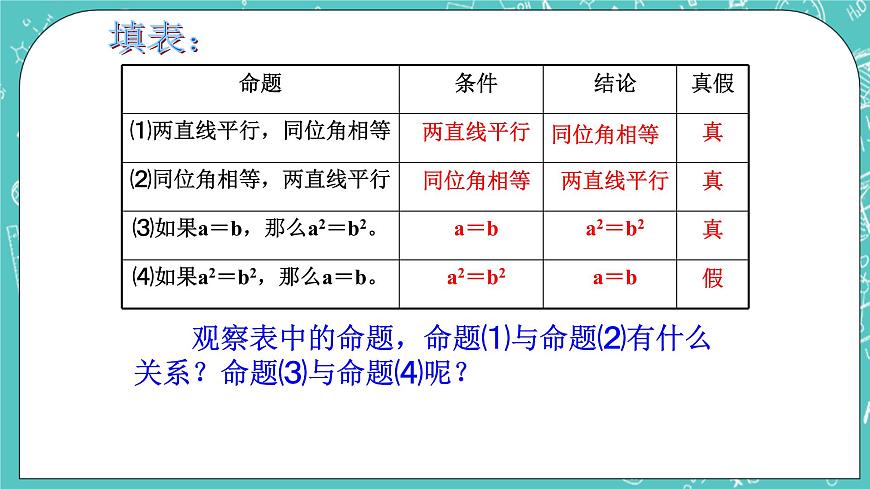 填表：

| 命题 | 条件 | 结论 | 真假 |
|---|---|---|---|
| ⑴两直线平行，同位角相等 | 两直线平行 | 同位角相等 | 真 |
| ⑵同位角相等，两直线平行 | 同位角相等 | 两直线平行 | 真 |
| ⑶如果$a=b$，那么$a^2=b^2$。 | $a=b$ | $a^2=b^2$ | 真 |
| ⑷如果$a^2=b^2$，那么$a=b$。 | $a^2=b^2$ | $a=b$ | 假 |

观察表中的命题，命题⑴与命题⑵有什么关系？命题⑶与命题⑷呢？